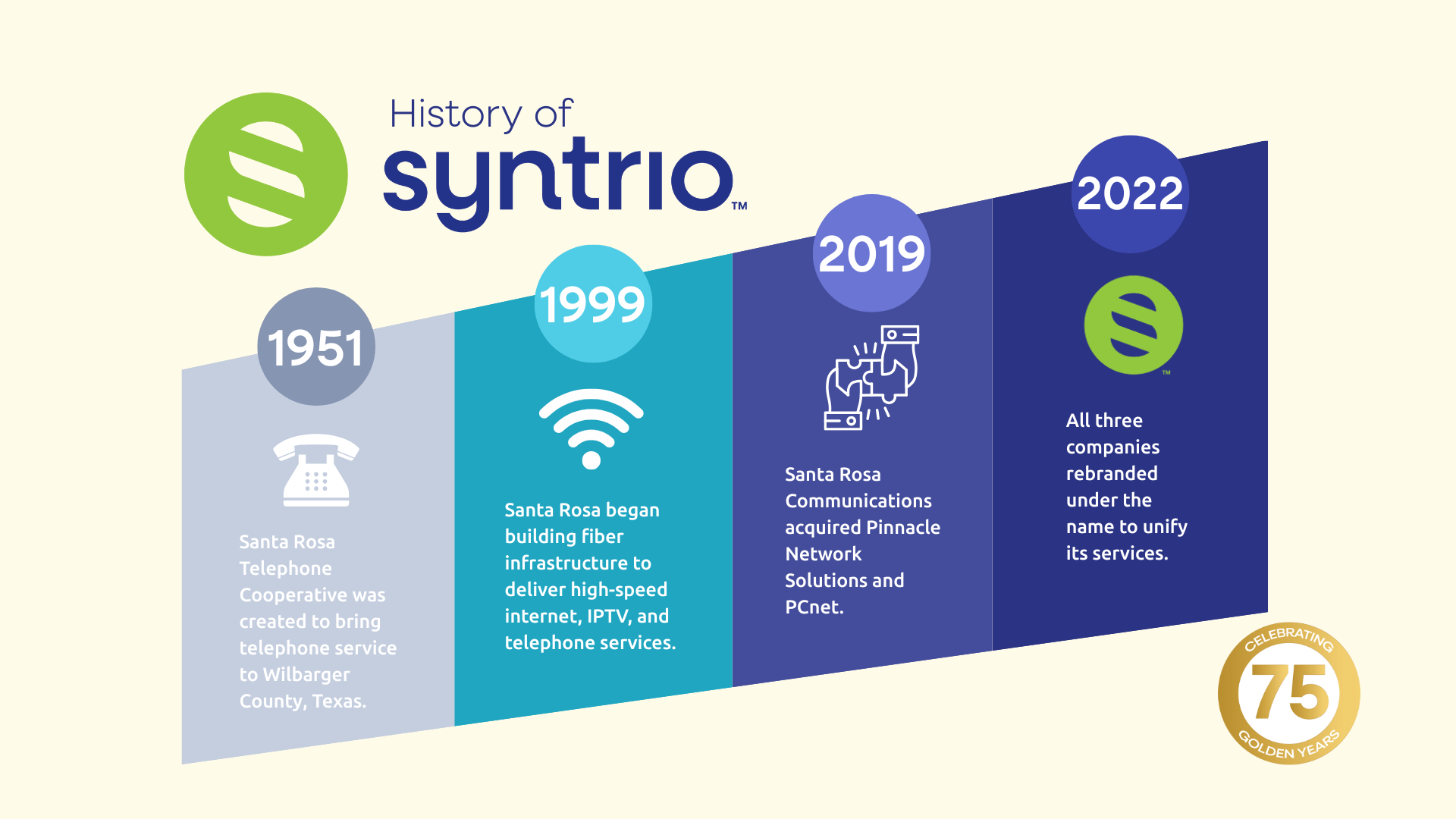 History of
syntrio™

1951

Santa Rosa Telephone Cooperative was created to bring telephone service to Wilbarger County, Texas.

1999

Santa Rosa began building fiber infrastructure to deliver high-speed internet, IPTV, and telephone services.

2019

Santa Rosa Communications acquired Pinnacle Network Solutions and PCnet.

2022

™

All three companies rebranded under the name to unify its services.

CELEBRATING
75
GOLDEN YEARS